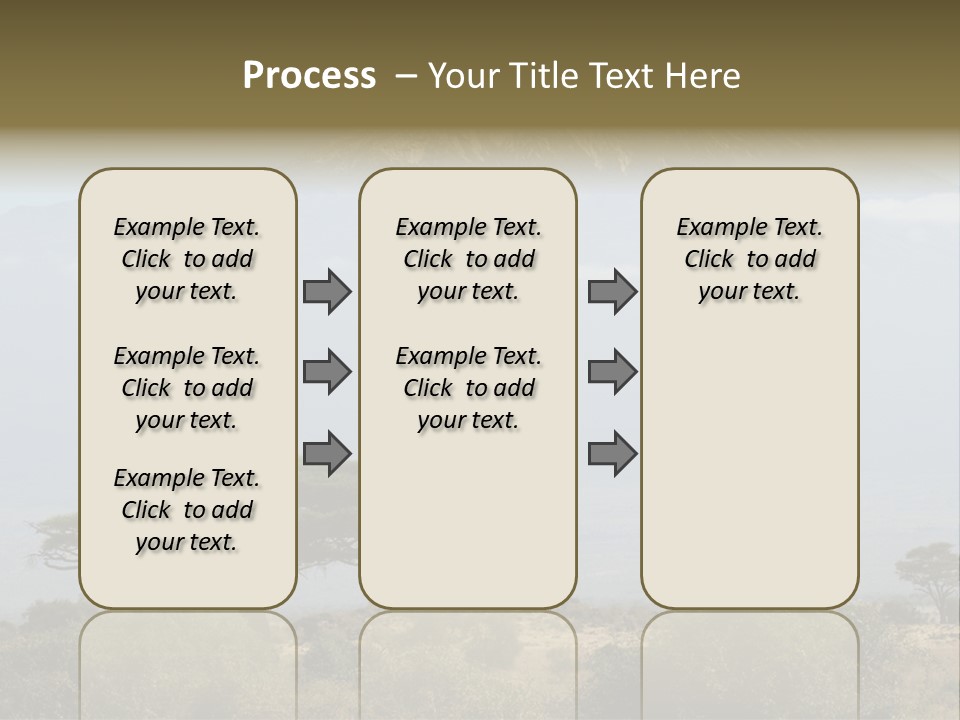 Process – Your Title Text Here

Example Text. Click to add your text.

Example Text. Click to add your text.

Example Text. Click to add your text.

Example Text. Click to add your text.

Example Text. Click to add your text.

Example Text. Click to add your text.